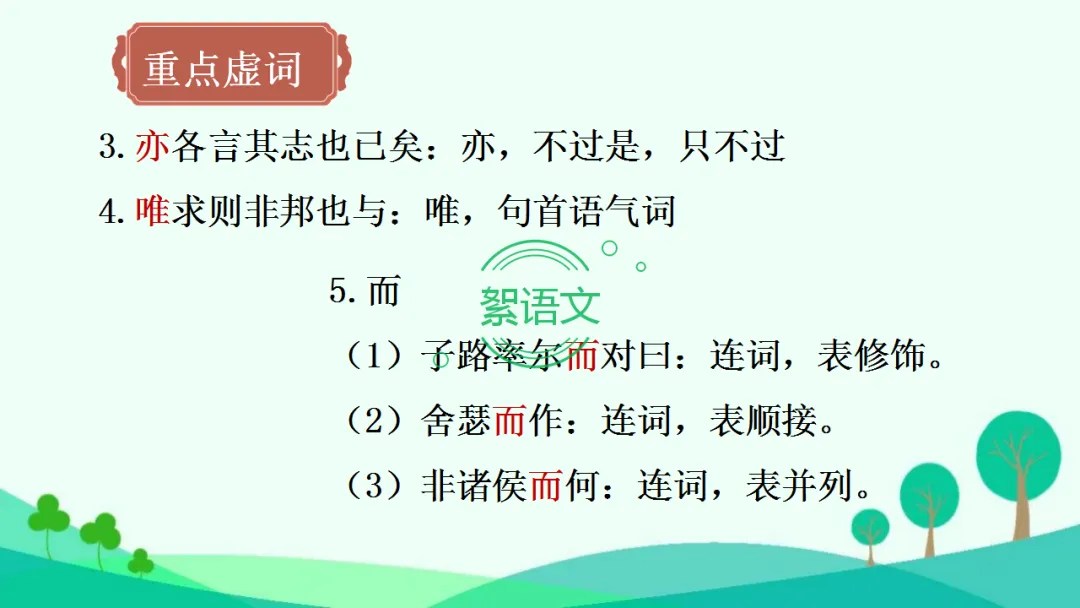 重点虚词

3.亦各言其志也已矣：亦，不过是，只不过

4.唯求则非邦也与：唯，句首语气词

5.而

（1）子路率尔而对曰：连词，表修饰。

（2）舍瑟而作：连词，表顺接。

（3）非诸侯而何：连词，表并列。

絮语文